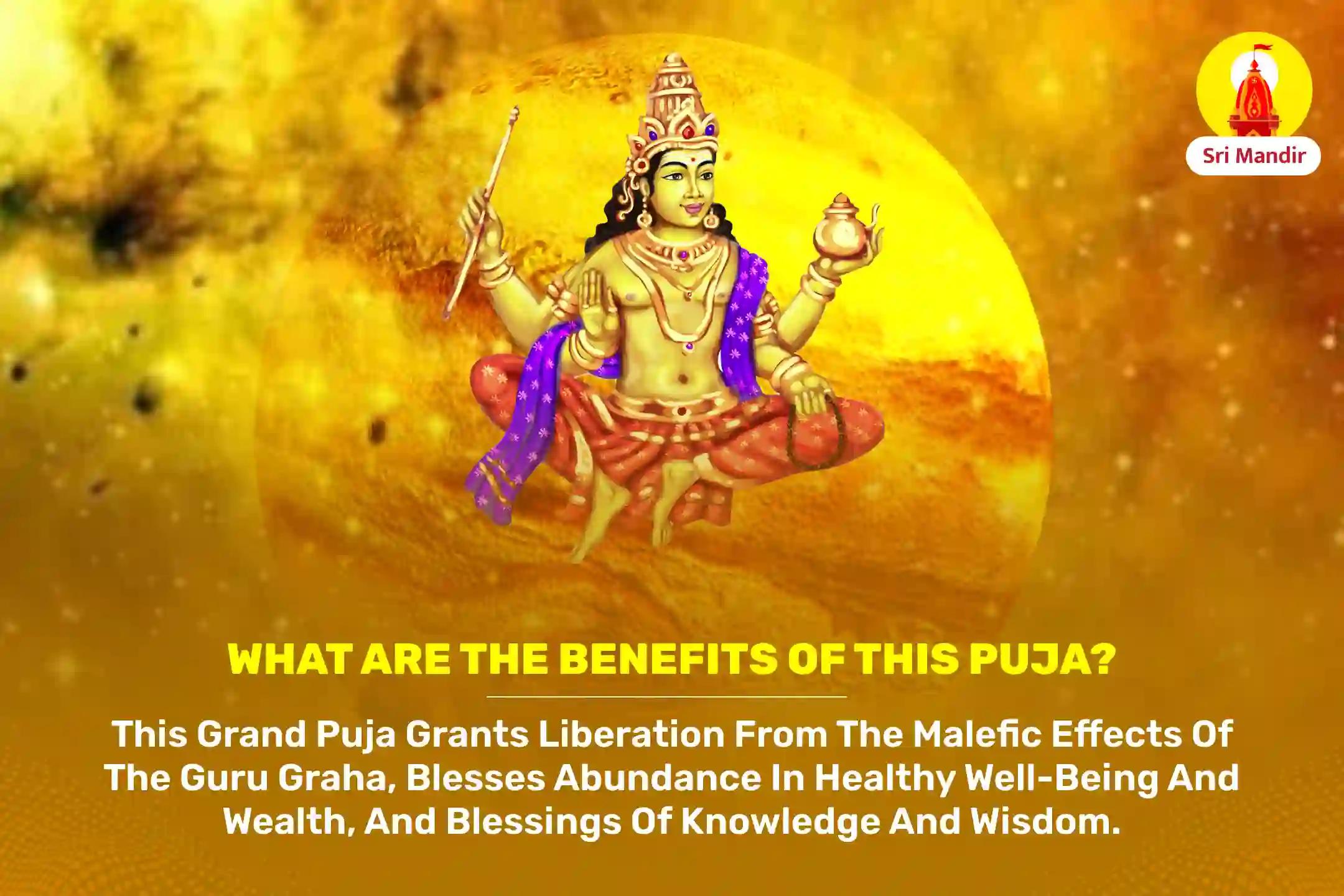 Sri Mandir

WHAT ARE THE BENEFITS OF THIS PUJA?

This Grand Puja Grants Liberation From The Malefic Effects Of The Guru Graha, Blesses Abundance In Healthy Well-Being And Wealth, And Blessings Of Knowledge And Wisdom.